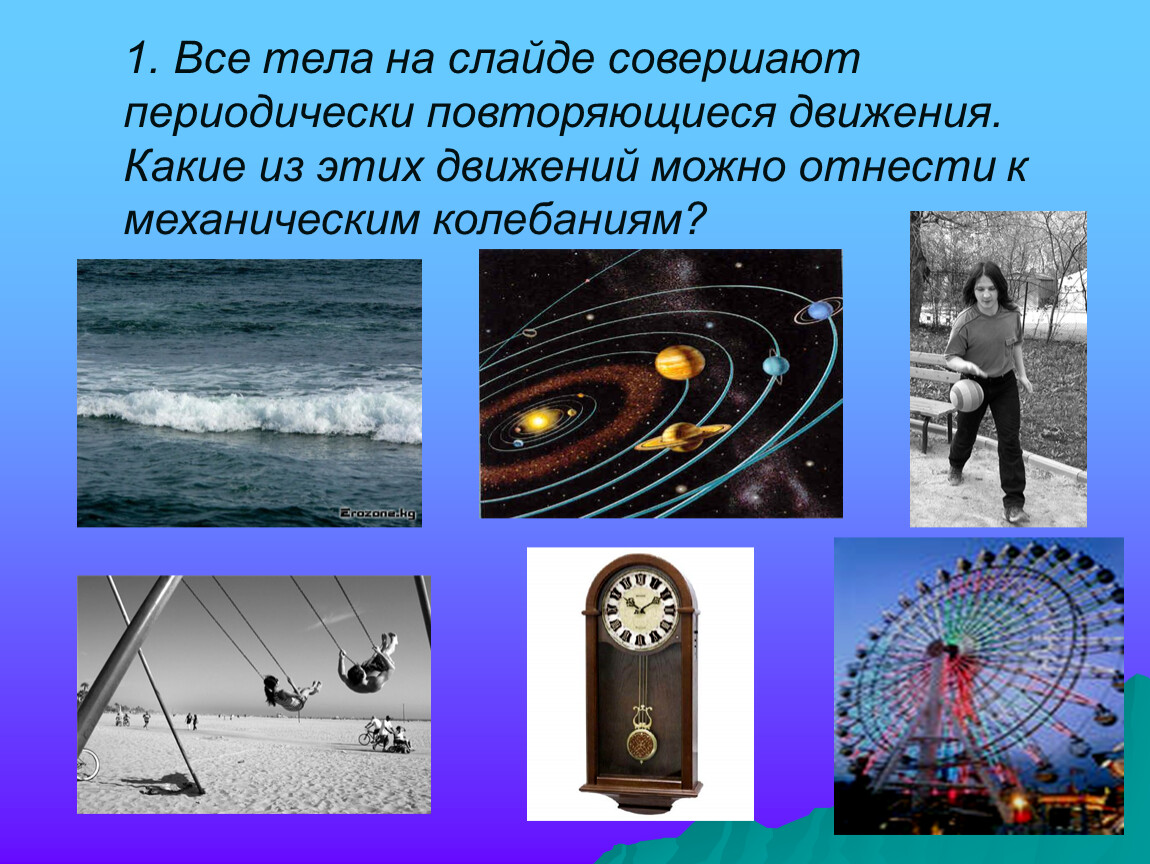 1. Все тела на слайде совершают периодически повторяющиеся движения. Какие из этих движений можно отнести к механическим колебаниям?

Erozone.kg